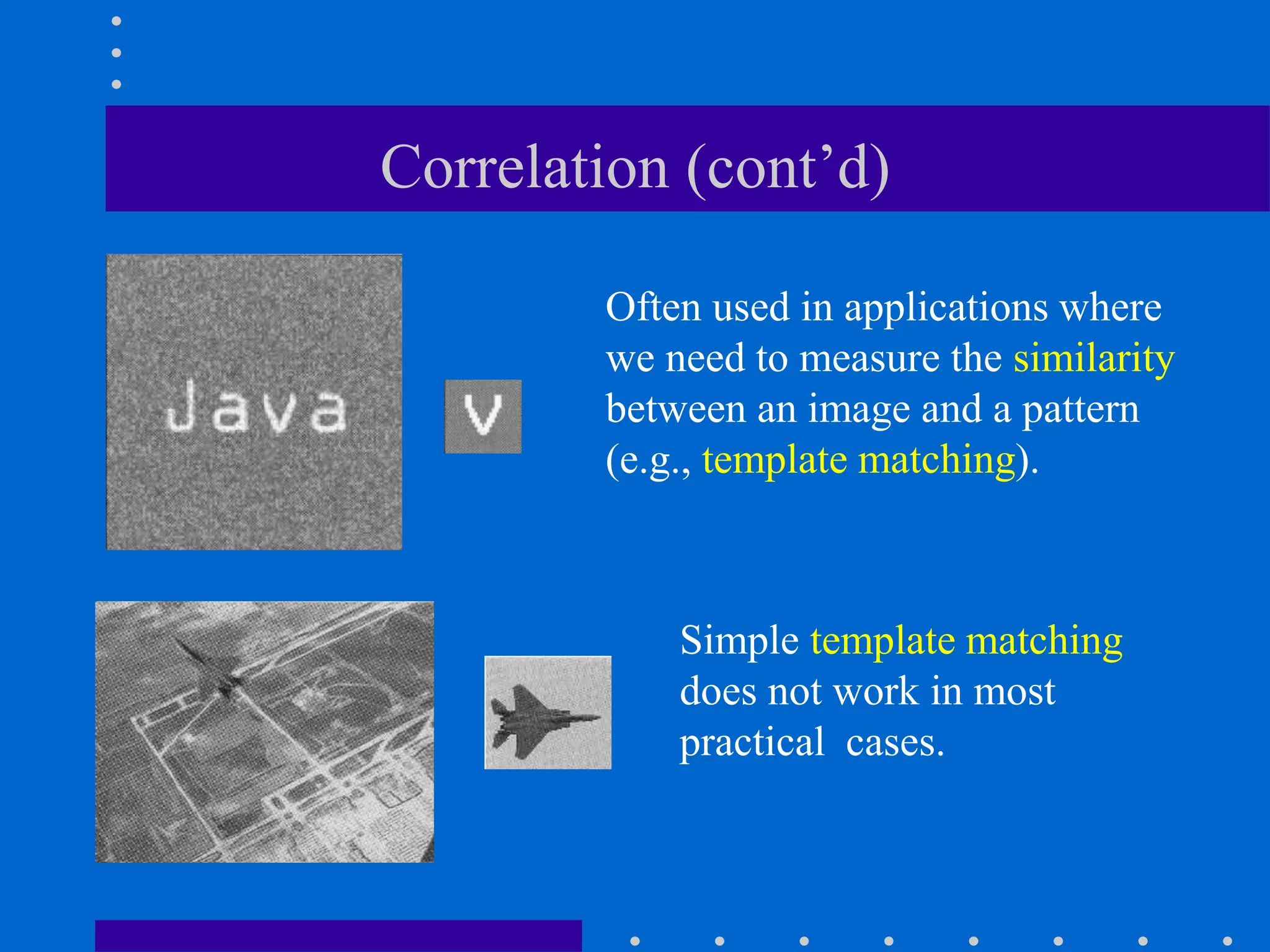 Correlation (cont’d)

Java

v

Often used in applications where we need to measure the similarity between an image and a pattern (e.g., template matching).

Simple template matching does not work in most practical cases.